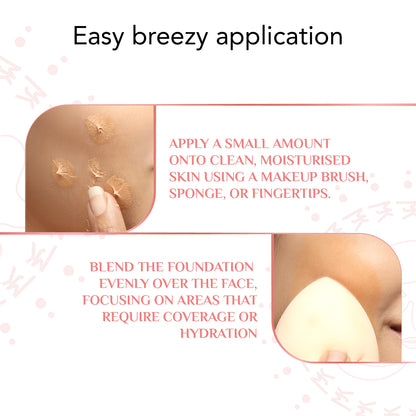 Easy breezy application

APPLY A SMALL AMOUNT ONTO CLEAN, MOISTURISED SKIN USING A MAKEUP BRUSH, SPONGE, OR FINGERTIPS.

BLEND THE FOUNDATION EVENLY OVER THE FACE, FOCUSING ON AREAS THAT REQUIRE COVERAGE OR HYDRATION